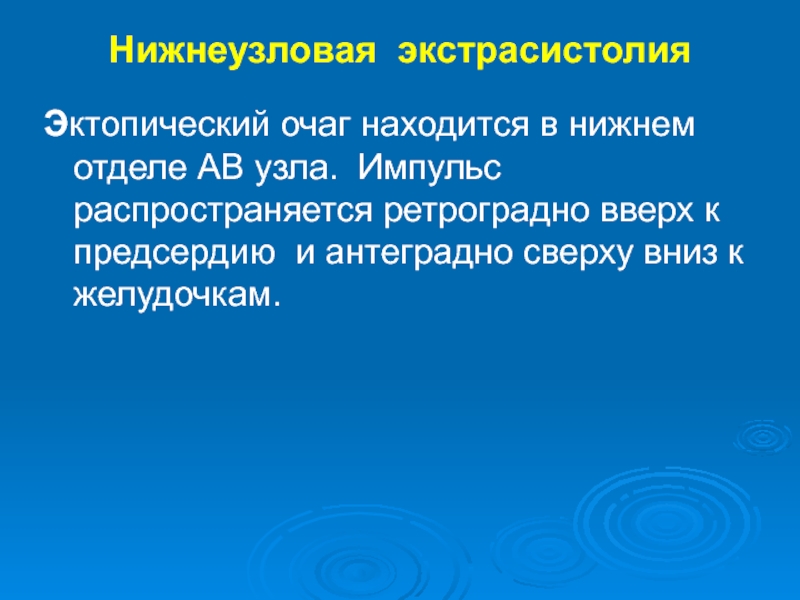 Нижнеузловая экстрасистолия

Эктопический очаг находится в нижнем отделе АВ узла. Импульс распространяется ретроградно вверх к предсердию и антеградно сверху вниз к желудочкам.